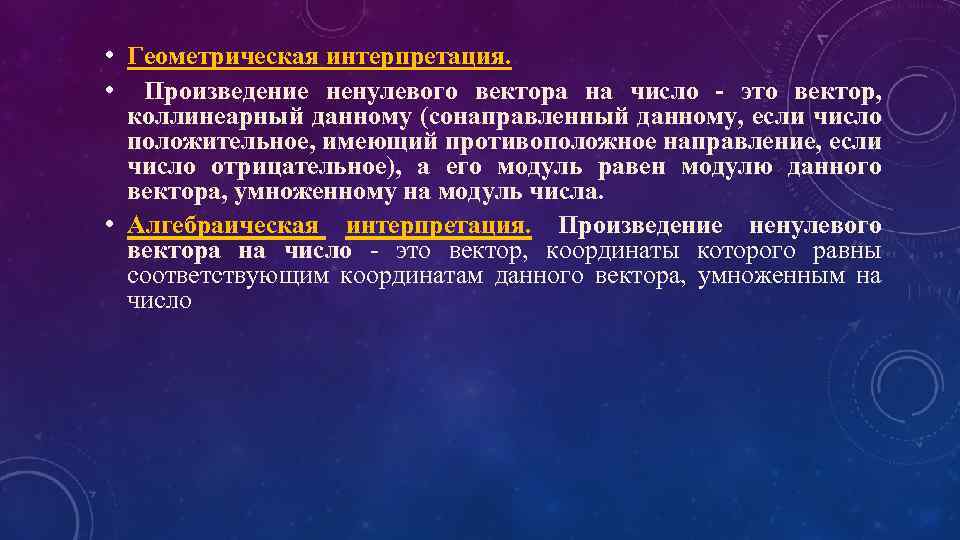 • Геометрическая интерпретация.

• Произведение ненулевого вектора на число - это вектор, коллинеарный данному (сонаправленный данному, если число положительное, имеющий противоположное направление, если число отрицательное), а его модуль равен модулю данного вектора, умноженному на модуль числа.

• Алгебраическая интерпретация. Произведение ненулевого вектора на число - это вектор, координаты которого равны соответствующим координатам данного вектора, умноженным на число